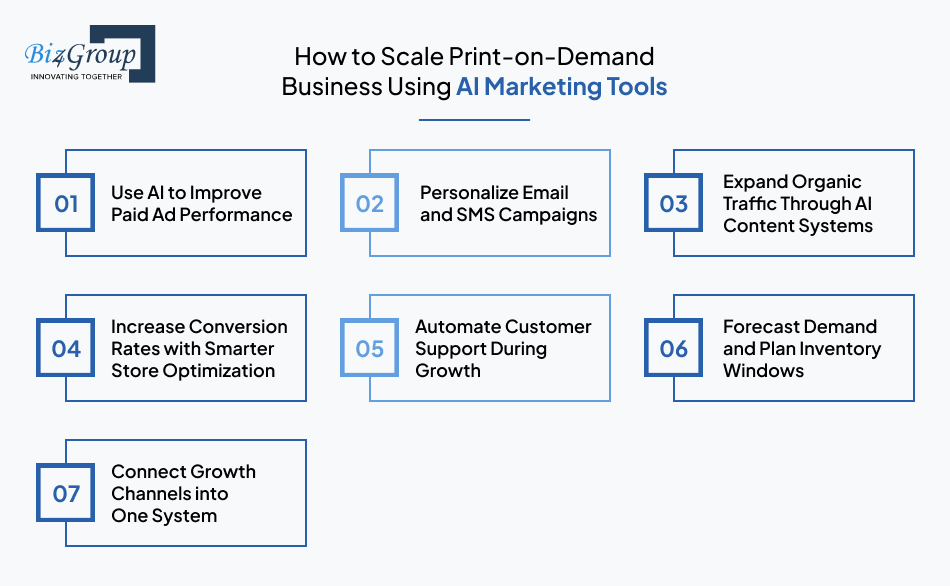 Biz4Group
INNOVATING TOGETHER

How to Scale Print-on-Demand Business Using AI Marketing Tools

01 Use AI to Improve Paid Ad Performance

02 Personalize Email and SMS Campaigns

03 Expand Organic Traffic Through AI Content Systems

04 Increase Conversion Rates with Smarter Store Optimization

05 Automate Customer Support During Growth

06 Forecast Demand and Plan Inventory Windows

07 Connect Growth Channels into One System